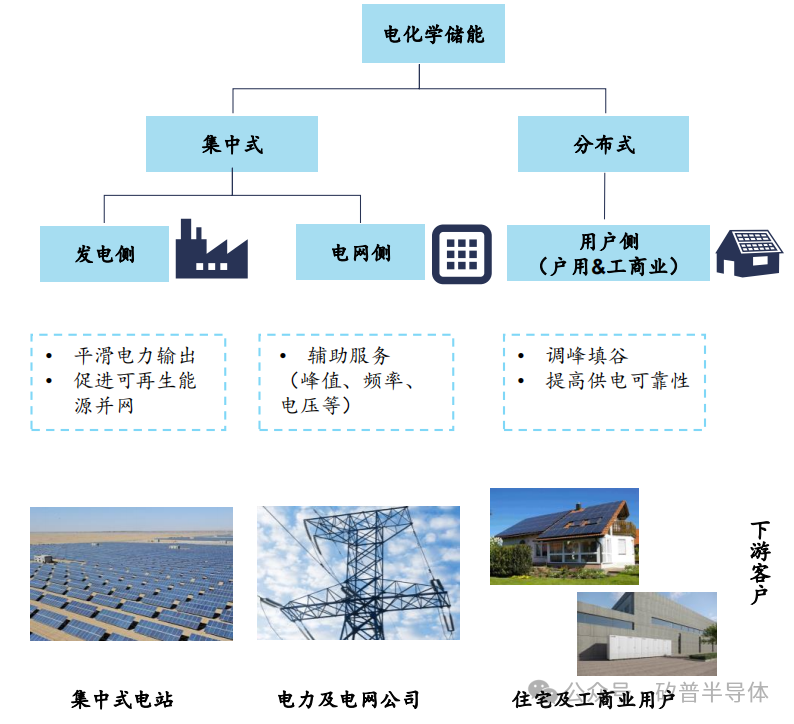 电化学储能

集中式

分布式

发电侧

电网侧

用户侧
（户用&工商业）

• 平滑电力输出
• 促进可再生能源并网

• 辅助服务（峰值、频率、电压等）

• 调峰填谷
• 提高供电可靠性

下游客户

集中式电站

电力及电网公司

住宅及工商业用户

公众号 · 矽普半导体